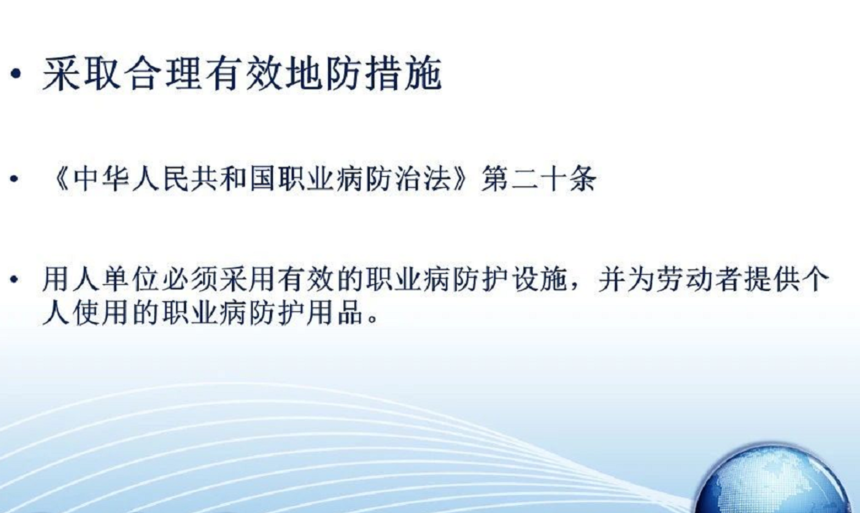 • 采取合理有效地防措施

• 《中华人民共和国职业病防治法》第二十条

• 用人单位必须采用有效的职业病防护设施，并为劳动者提供个人使用的职业病防护用品。